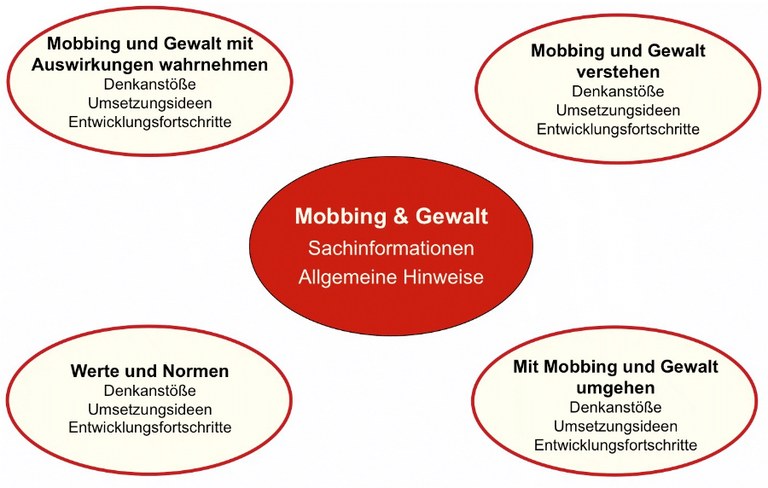 Mobbing und Gewalt mit Auswirkungen wahrnehmen
Denkanstöße
Umsetzungsideen
Entwicklungsfortschritte

Mobbing und Gewalt verstehen
Denkanstöße
Umsetzungsideen
Entwicklungsfortschritte

Mobbing & Gewalt
Sachinformationen
Allgemeine Hinweise

Werte und Normen
Denkanstöße
Umsetzungsideen
Entwicklungsfortschritte

Mit Mobbing und Gewalt umgehen
Denkanstöße
Umsetzungsideen
Entwicklungsfortschritte